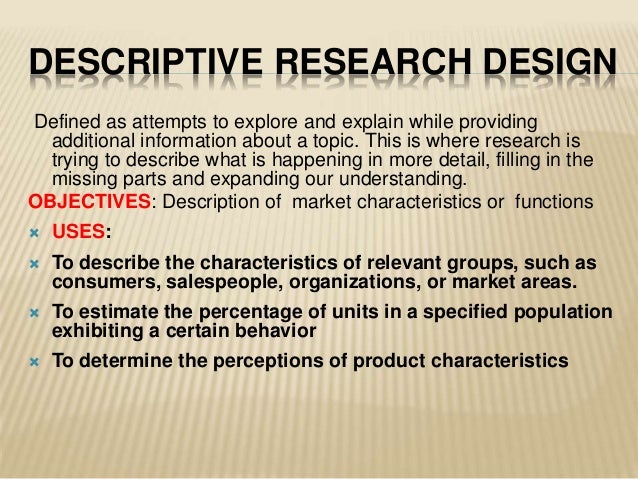 DESCRIPTIVE RESEARCH DESIGN

Defined as attempts to explore and explain while providing additional information about a topic. This is where research is trying to describe what is happening in more detail, filling in the missing parts and expanding our understanding.

OBJECTIVES: Description of market characteristics or functions

USES:

To describe the characteristics of relevant groups, such as consumers, salespeople, organizations, or market areas.

To estimate the percentage of units in a specified population exhibiting a certain behavior

To determine the perceptions of product characteristics